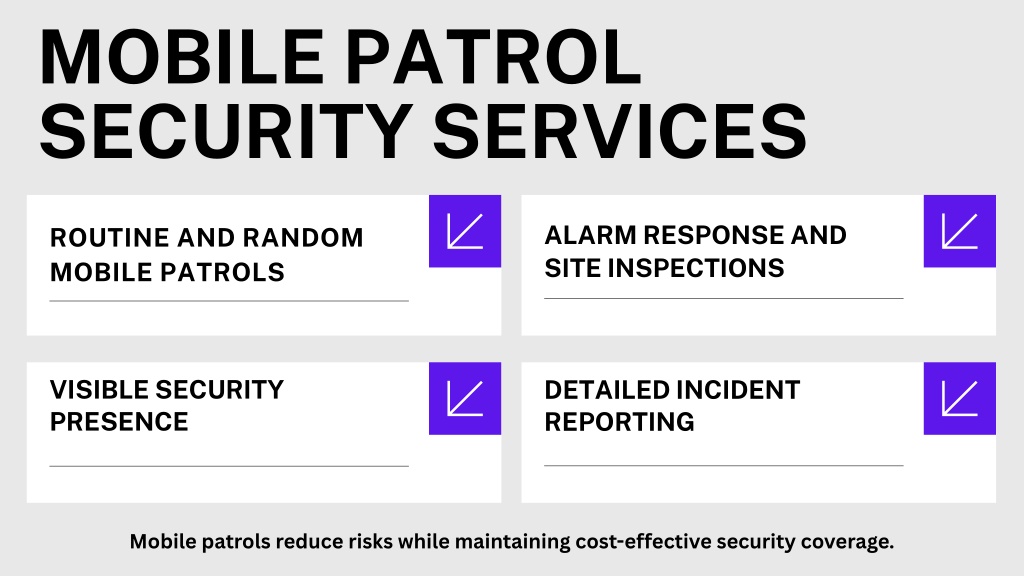 MOBILE PATROL SECURITY SERVICES

ROUTINE AND RANDOM MOBILE PATROLS

ALARM RESPONSE AND SITE INSPECTIONS

VISIBLE SECURITY PRESENCE

DETAILED INCIDENT REPORTING

Mobile patrols reduce risks while maintaining cost-effective security coverage.